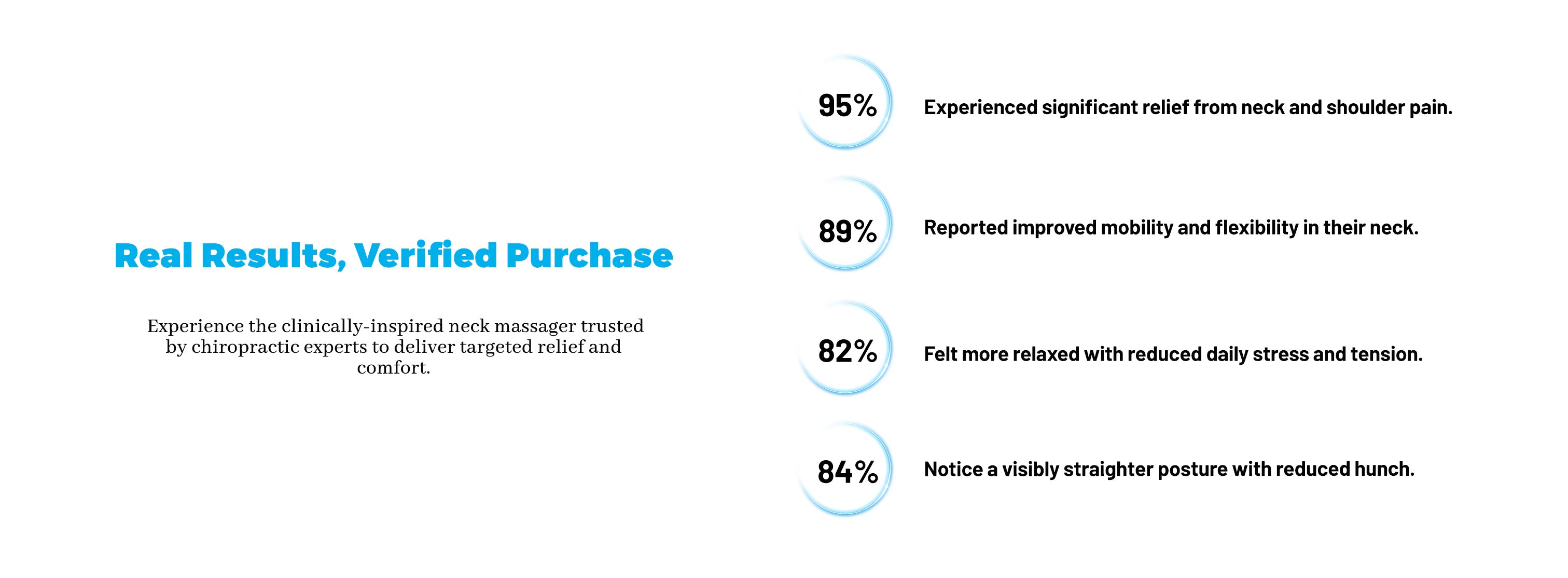 Real Results, Verified Purchase

Experience the clinically-inspired neck massager trusted by chiropractic experts to deliver targeted relief and comfort.

95%
Experienced significant relief from neck and shoulder pain.

89%
Reported improved mobility and flexibility in their neck.

82%
Felt more relaxed with reduced daily stress and tension.

84%
Notice a visibly straighter posture with reduced hunch.